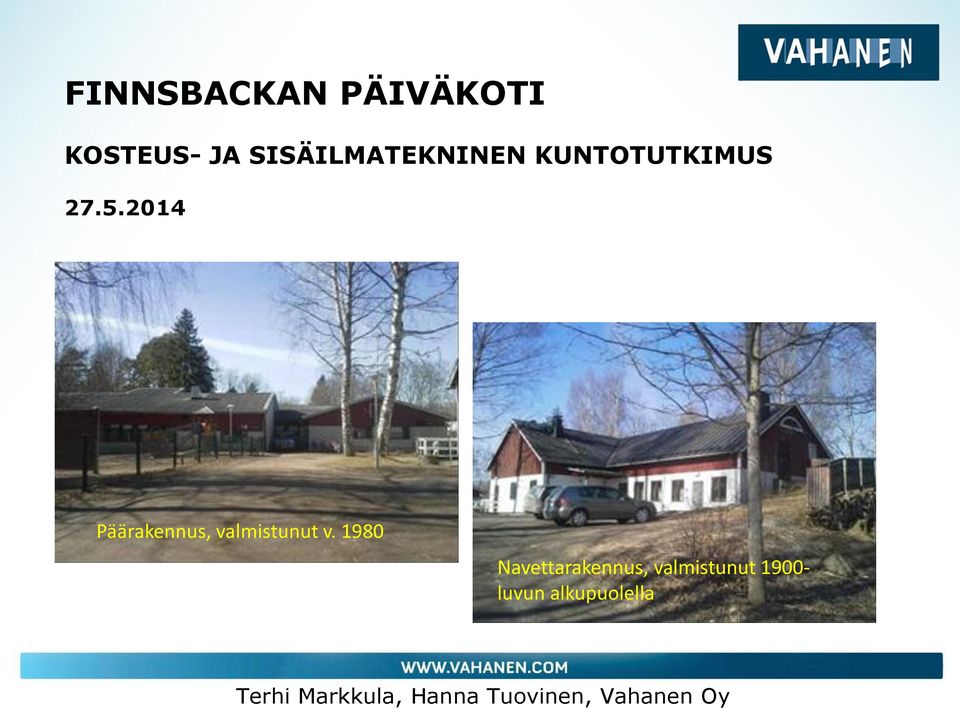 VAHANEN

FINNSBACKAN PÄIVÄKOTI

KOSTEUS- JA SISÄILMATEKNINEN KUNTOTUTKIMUS

27.5.2014

Päärakennus, valmistunut v. 1980

Navettarakennus, valmistunut 1900-luvun alkupuolella

WWW.VAHANEN.COM

Terhi Markkula, Hanna Tuovinen, Vahanen Oy